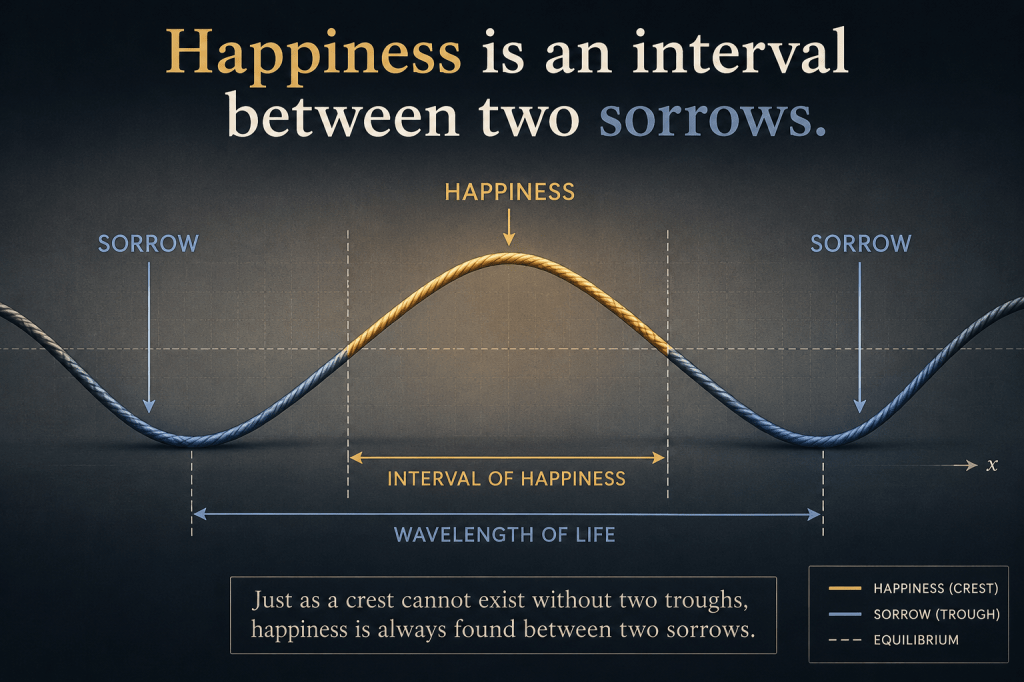 Happiness is an interval between two sorrows.

HAPPINESS

SORROW

SORROW

INTERVAL OF HAPPINESS

$x$

WAVELENGTH OF LIFE

Just as a crest cannot exist without two troughs, happiness is always found between two sorrows.

HAPPINESS (CREST)
SORROW (TROUGH)
EQUILIBRIUM